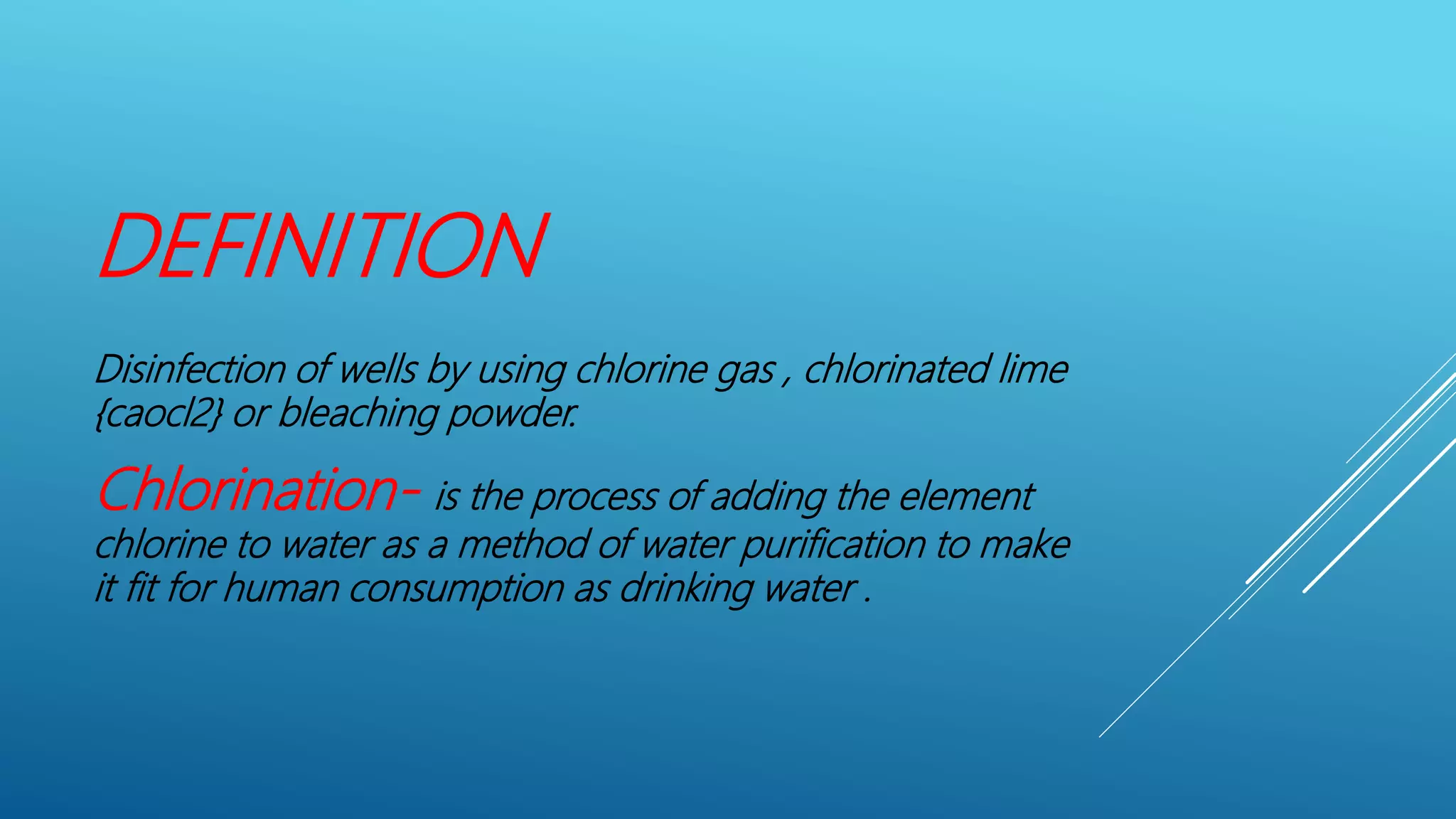 DEFINITION

Disinfection of wells by using chlorine gas , chlorinated lime {caocl2} or bleaching powder.

Chlorination- is the process of adding the element chlorine to water as a method of water purification to make it fit for human consumption as drinking water .